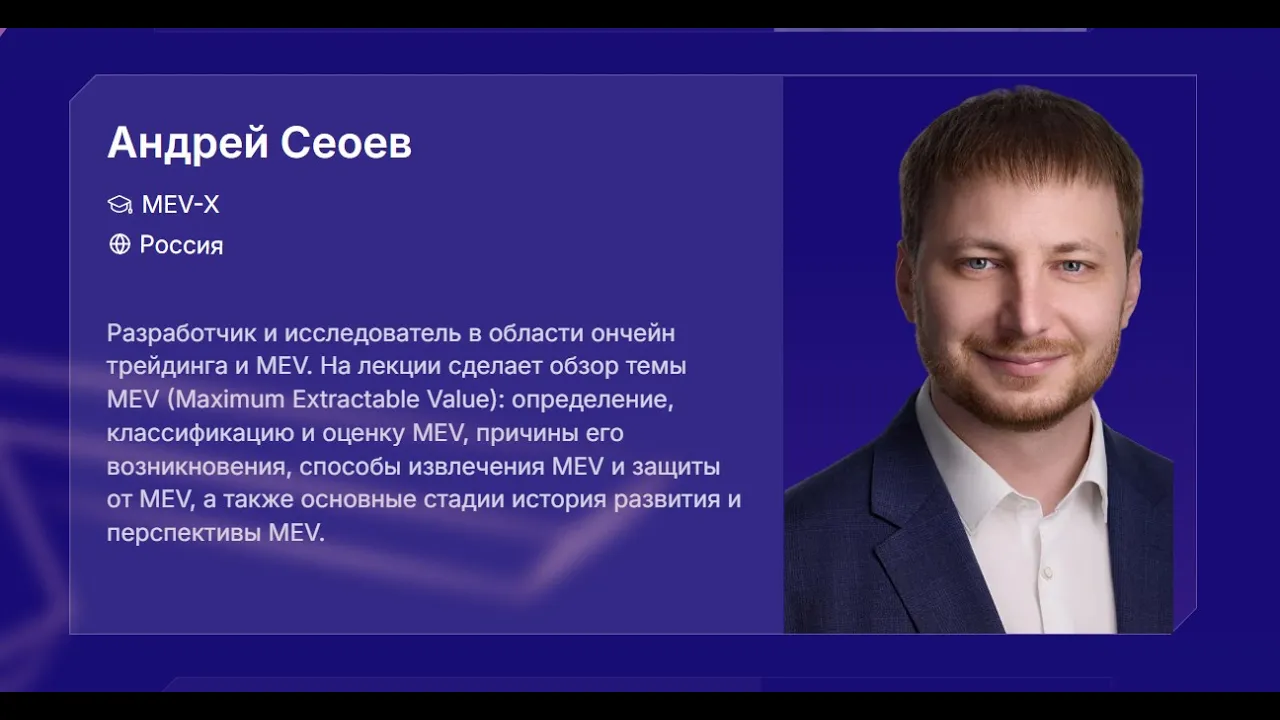 Андрей Сеоев

MEV-X

Россия

Разработчик и исследователь в области ончейн трейдинга и MEV. На лекции сделает обзор темы MEV (Maximum Extractable Value): определение, классификацию и оценку MEV, причины его возникновения, способы извлечения MEV и защиты от MEV, а также основные стадии история развития и перспективы MEV.